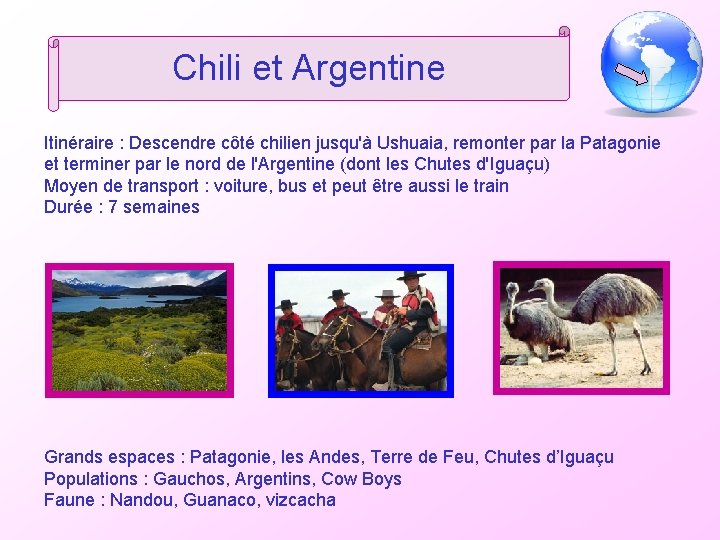 Chili et Argentine

Itinéraire : Descendre côté chilien jusqu'à Ushuaia, remonter par la Patagonie et terminer par le nord de l'Argentine (dont les Chutes d'Iguaçu)
Moyen de transport : voiture, bus et peut être aussi le train
Durée : 7 semaines

Grands espaces : Patagonie, les Andes, Terre de Feu, Chutes d'Iguaçu
Populations : Gauchos, Argentins, Cow Boys
Faune : Nandou, Guanaco, vizcacha